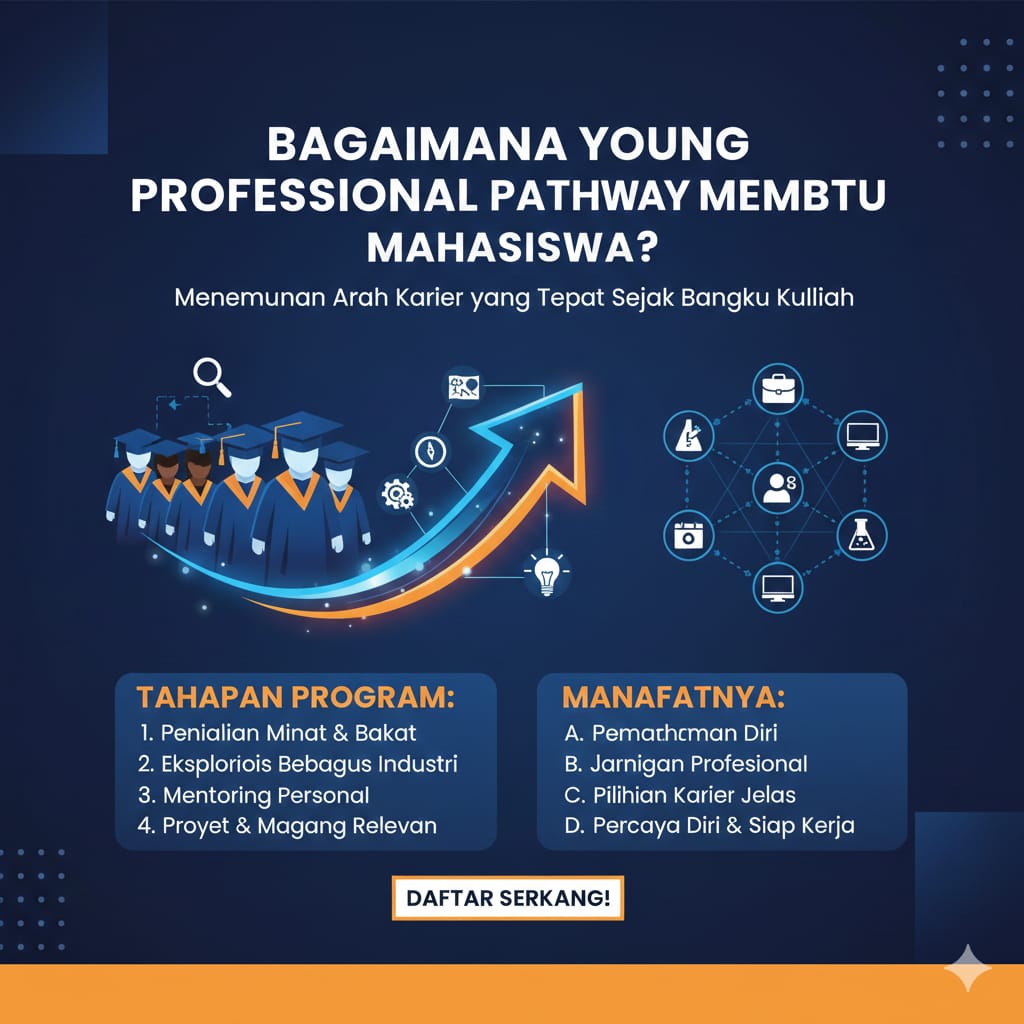 BAGAIMANA YOUNG PROFESSIONAL PATHWAY MEMBTU MAHASISWA?

Menemunan Arah Karier yang Tepat Sejak Bangku Kulliah

TAHAPAN PROGRAM:
1. Penialian Minat & Bakat
2. Eksploriois Bebagus Industri
3. Mentoring Personal
4. Proyet & Magang Relevan

MANAFATNYA:
A. Pemathcman Diri
B. Jarnigan Profesional
C. Pilihian Karier Jelas
D. Percaya Diri & Siap Kerja

DAFTAR SERKANG!